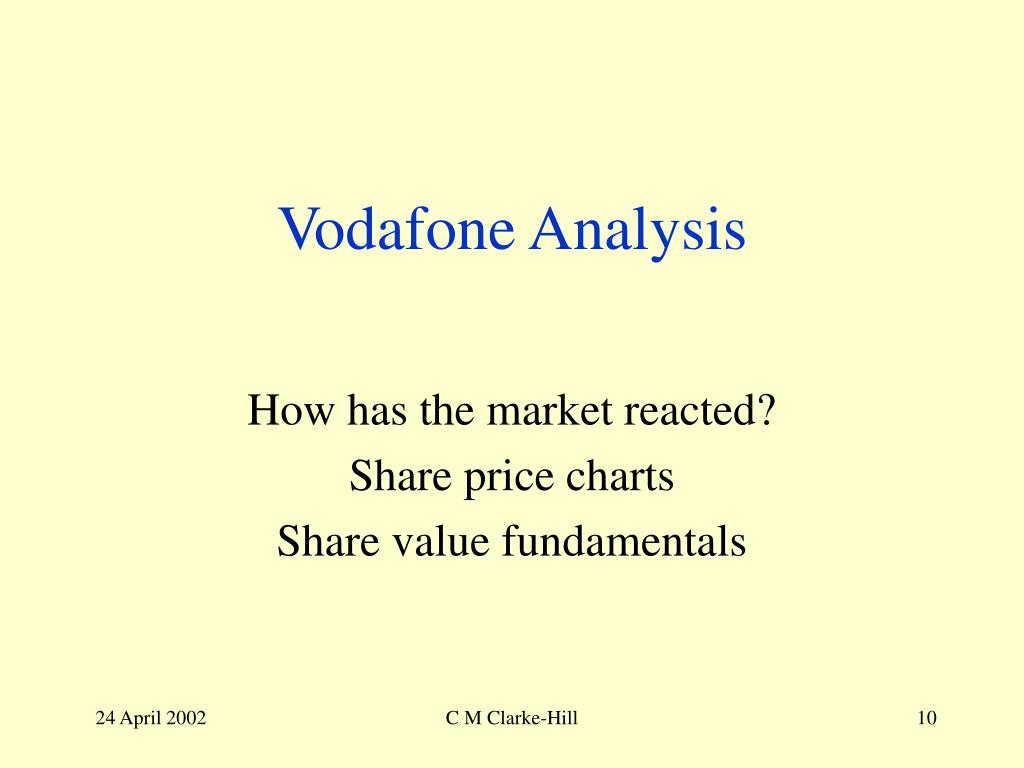 Vodafone Analysis

How has the market reacted?
Share price charts
Share value fundamentals

24 April 2002
C M Clarke-Hill
10